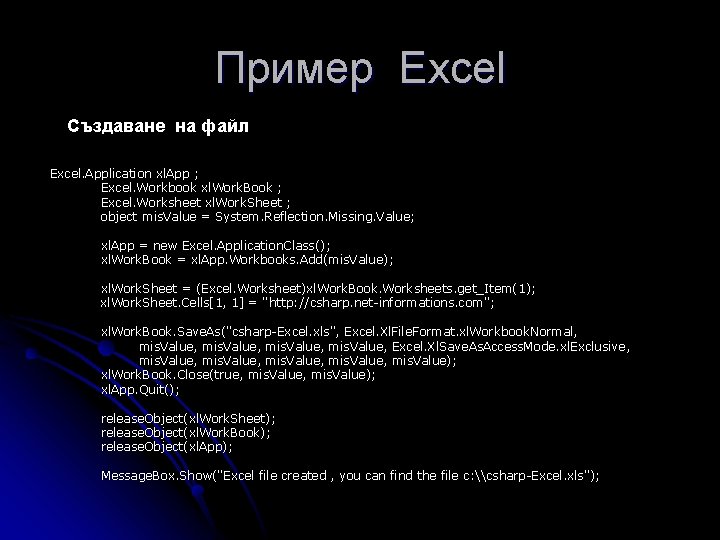 Пример Excel

Създаване на файл

Excel.Application xlApp ;
Excel.Workbook xlWorkBook ;
Excel.Worksheet xlWorkSheet ;
object misValue = System.Reflection.Missing.Value;

xlApp = new Excel.ApplicationClass();
xlWorkBook = xlApp.Workbooks.Add(misValue);

xlWorkSheet = (Excel.Worksheet)xlWorkBook.Worksheets.get_Item(1);
xlWorkSheet.Cells[1, 1] = "http://csharp.net-informations.com";

xlWorkBook.SaveAs("csharp-Excel.xls", Excel.XlFileFormat.xlWorkbookNormal, misValue, misValue, misValue, misValue, Excel.XlSaveAsAccessMode.xlExclusive, misValue, misValue, misValue, misValue, misValue);
xlWorkBook.Close(true, misValue, misValue);
xlApp.Quit();

releaseObject(xlWorkSheet);
releaseObject(xlWorkBook);
releaseObject(xlApp);

MessageBox.Show("Excel file created , you can find the file c:\\csharp-Excel.xls");